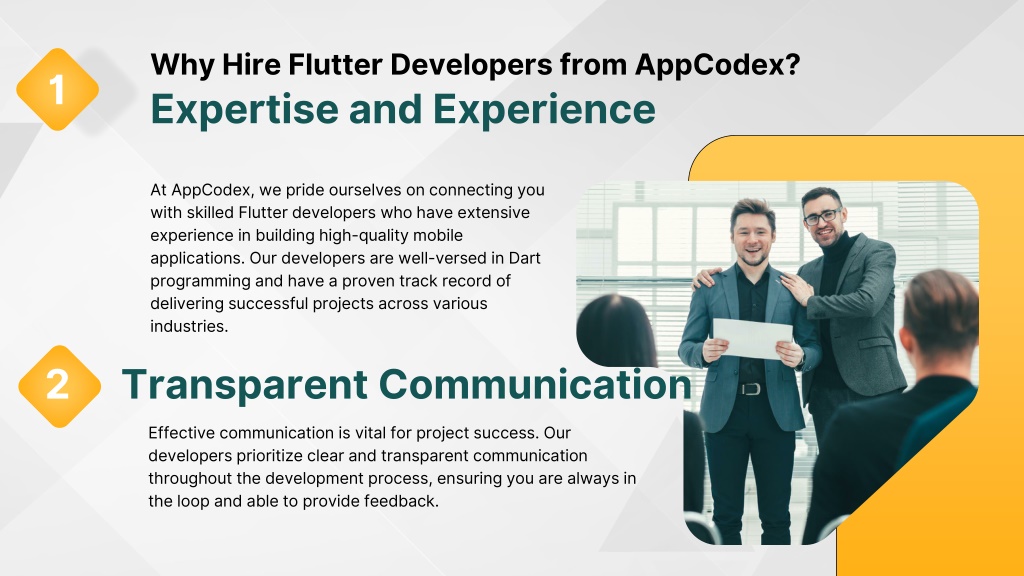 1

Why Hire Flutter Developers from AppCodex?

Expertise and Experience

At AppCodex, we pride ourselves on connecting you with skilled Flutter developers who have extensive experience in building high-quality mobile applications. Our developers are well-versed in Dart programming and have a proven track record of delivering successful projects across various industries.

2

Transparent Communication

Effective communication is vital for project success. Our developers prioritize clear and transparent communication throughout the development process, ensuring you are always in the loop and able to provide feedback.